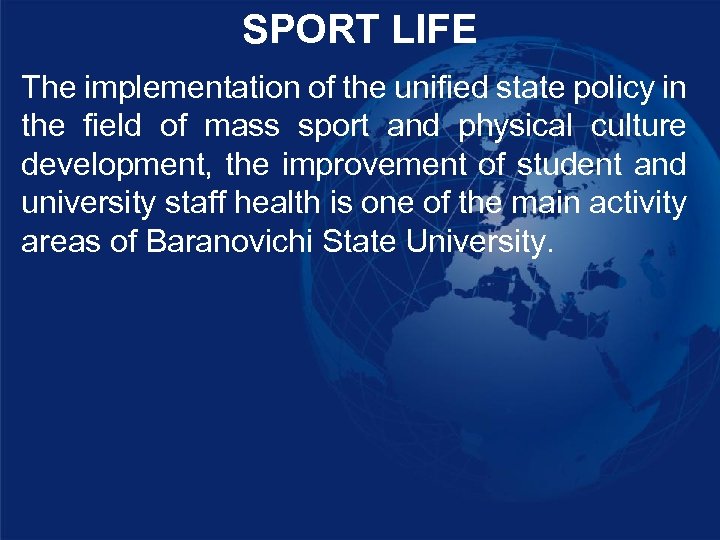 SPORT LIFE

The implementation of the unified state policy in the field of mass sport and physical culture development, the improvement of student and university staff health is one of the main activity areas of Baranovichi State University.